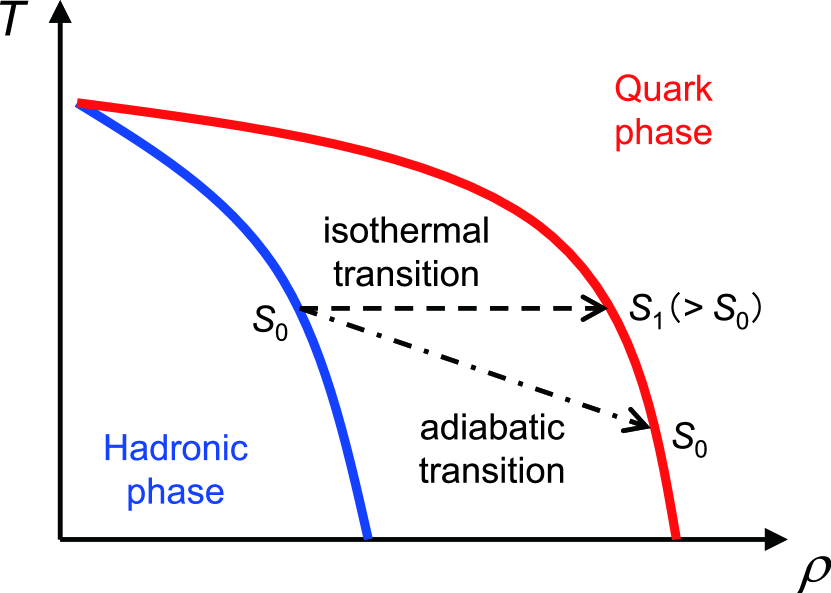 $T$

Quark phase

isothermal transition

$S_0$

$S_1 (> S_0)$

adiabatic transition

$S_0$

Hadronic phase

$\rho$